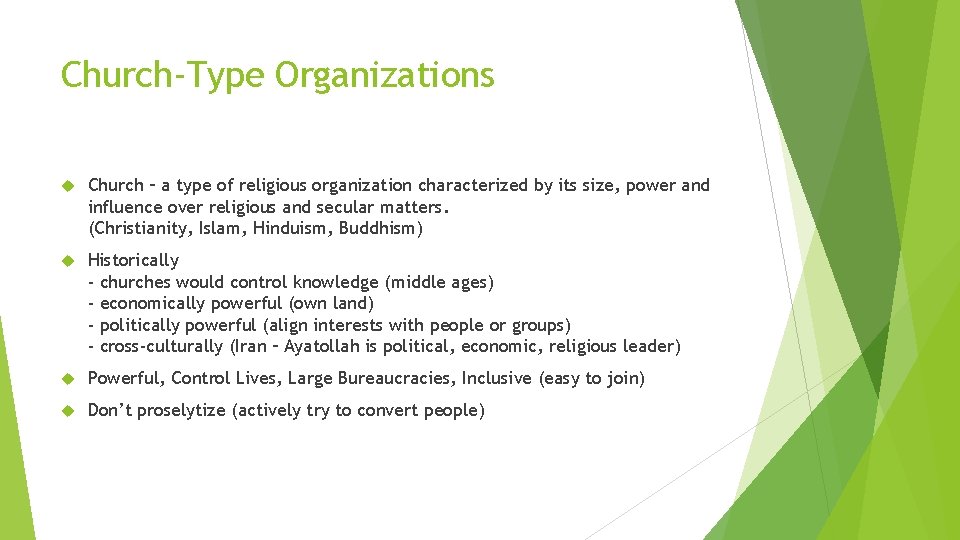 Church-Type Organizations

Church – a type of religious organization characterized by its size, power and influence over religious and secular matters.
(Christianity, Islam, Hinduism, Buddhism)

Historically
- churches would control knowledge (middle ages)
- economically powerful (own land)
- politically powerful (align interests with people or groups)
- cross-culturally (Iran – Ayatollah is political, economic, religious leader)

Powerful, Control Lives, Large Bureaucracies, Inclusive (easy to join)

Don't proselytize (actively try to convert people)